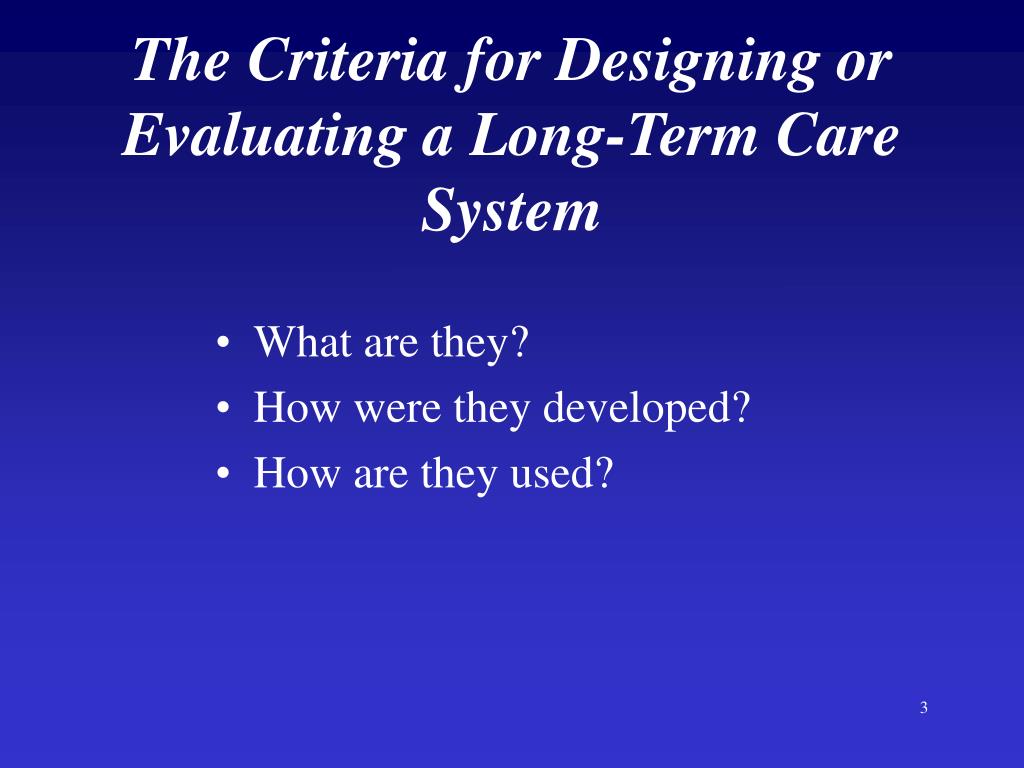 The Criteria for Designing or Evaluating a Long-Term Care System

• What are they?
• How were they developed?
• How are they used?

3